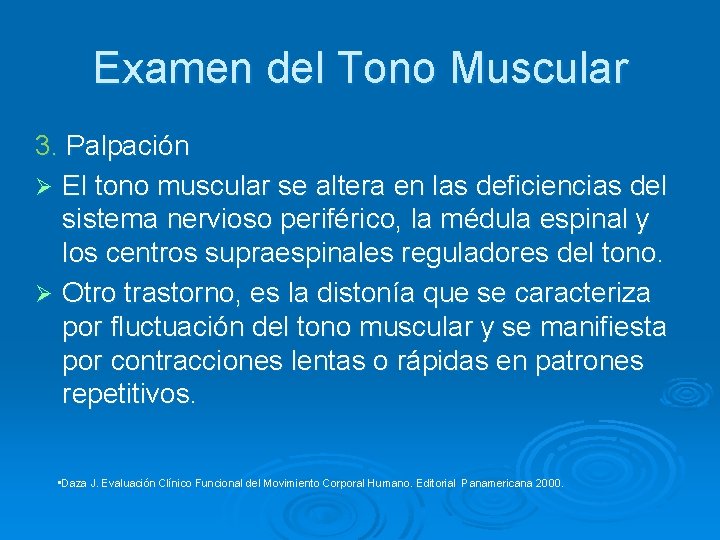 Examen del Tono Muscular

3. Palpación

➢ El tono muscular se altera en las deficiencias del sistema nervioso periférico, la médula espinal y los centros supraespinales reguladores del tono.

➢ Otro trastorno, es la distonía que se caracteriza por fluctuación del tono muscular y se manifiesta por contracciones lentas o rápidas en patrones repetitivos.

•Daza J. Evaluación Clínico Funcional del Movimiento Corporal Humano. Editorial Panamericana 2000.